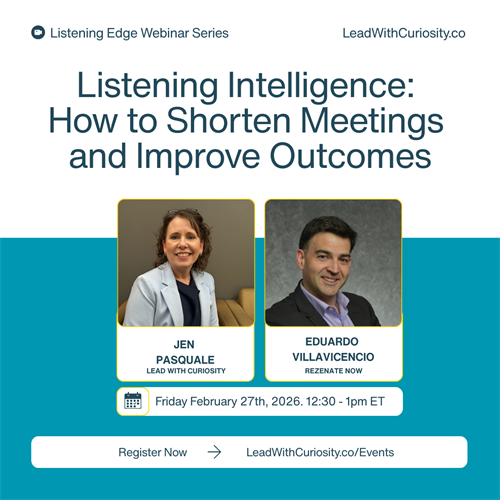 Listening Edge Webinar Series

LeadWithCuriosity.co

Listening Intelligence: How to Shorten Meetings and Improve Outcomes

JEN PASQUALE
LEAD WITH CURIOSITY

EDUARDO VILLAVICENCIO
REZENATE NOW

Friday February 27th, 2026. 12:30 - 1pm ET

Register Now → LeadWithCuriosity.co/Events